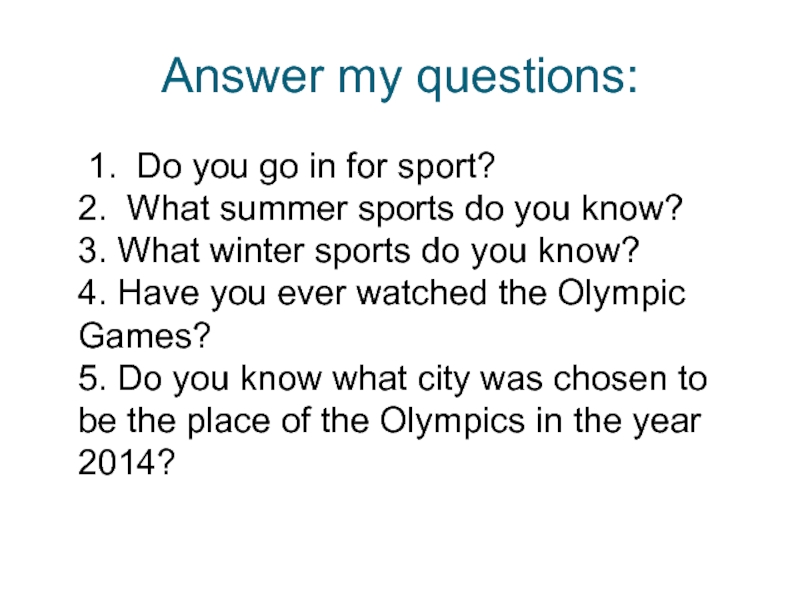 Answer my questions:

1. Do you go in for sport?
2. What summer sports do you know?
3. What winter sports do you know?
4. Have you ever watched the Olympic Games?
5. Do you know what city was chosen to be the place of the Olympics in the year 2014?